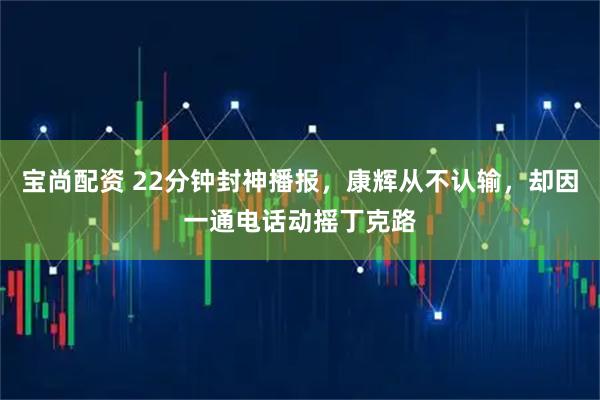 宝尚配资 22分钟封神播报，康辉从不认输，却因一通电话动摇丁克路